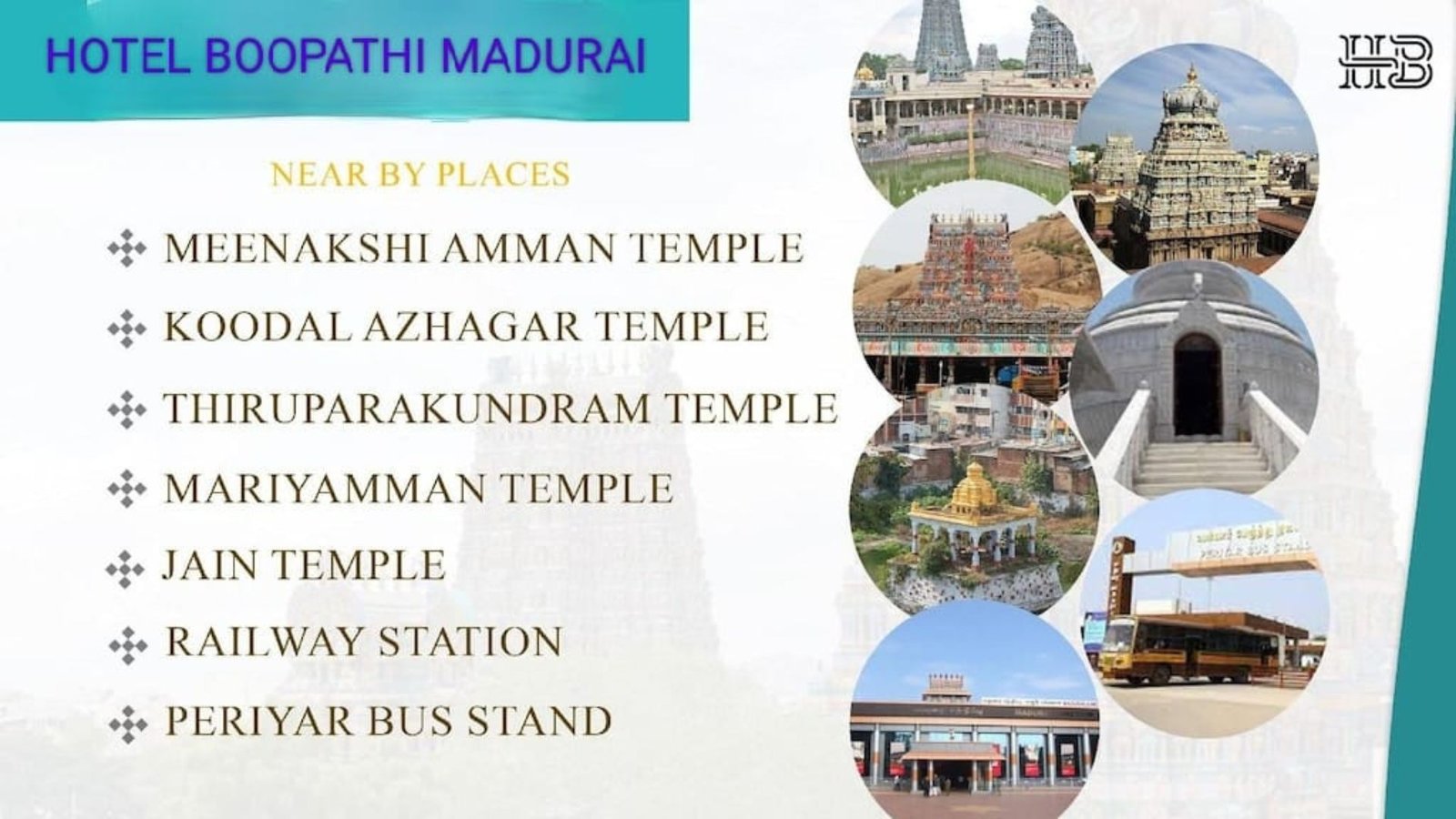 HOTEL BOOPATHI MADURAI

HB

NEAR BY PLACES

MEENAKSHI AMMAN TEMPLE

KOODAL AZHAGAR TEMPLE

THIRUPARAKUNDRAM TEMPLE

MARIYAMMAN TEMPLE

JAIN TEMPLE

RAILWAY STATION

PERIYAR BUS STAND

PERIYAR BUS STAND

MADURAI